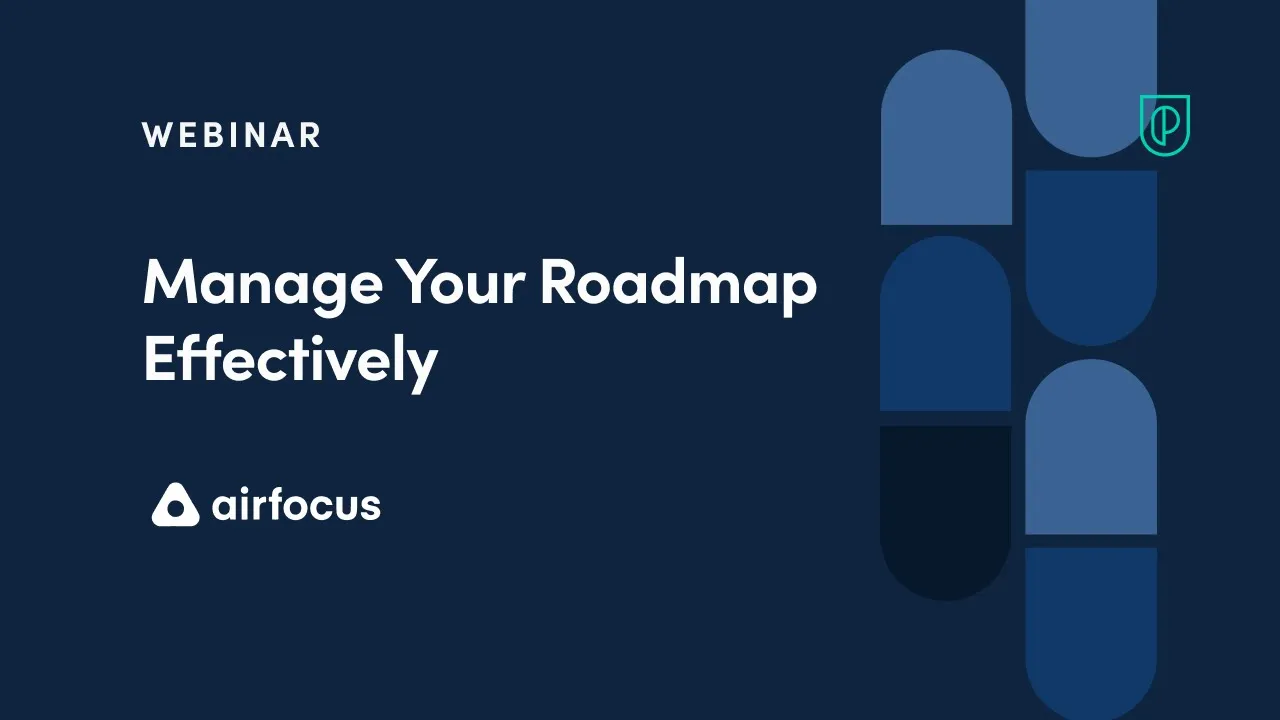 WEBINAR

Manage Your Roadmap Effectively

airfocus